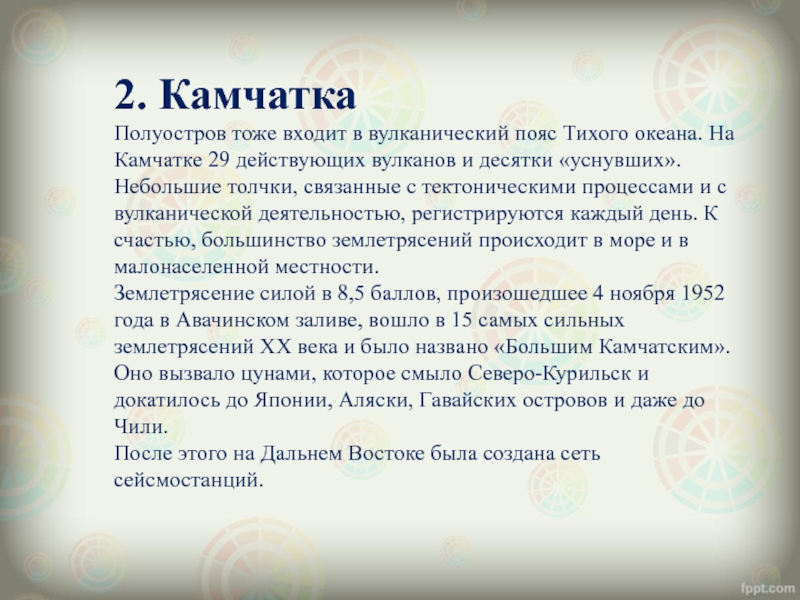 2. Камчатка

Полуостров тоже входит в вулканический пояс Тихого океана. На Камчатке 29 действующих вулканов и десятки «уснувших». Небольшие толчки, связанные с тектоническими процессами и с вулканической деятельностью, регистрируются каждый день. К счастью, большинство землетрясений происходит в море и в малонаселенной местности.
Землетрясение силой в 8,5 баллов, произошедшее 4 ноября 1952 года в Авачинском заливе, вошло в 15 самых сильных землетрясений XX века и было названо «Большим Камчатским». Оно вызвало цунами, которое смыло Северо-Курильск и докатилось до Японии, Аляски, Гавайских островов и даже до Чили.
После этого на Дальнем Востоке была создана сеть сейсмостанций.

fppt.com